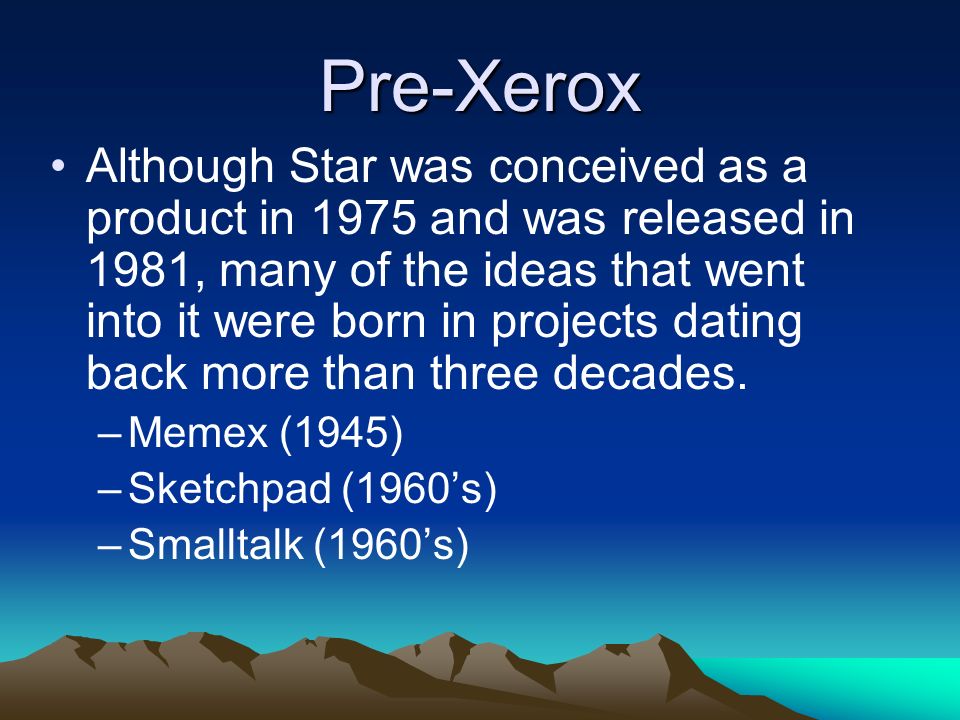 Pre-Xerox

• Although Star was conceived as a product in 1975 and was released in 1981, many of the ideas that went into it were born in projects dating back more than three decades.

– Memex (1945)
– Sketchpad (1960’s)
– Smalltalk (1960’s)